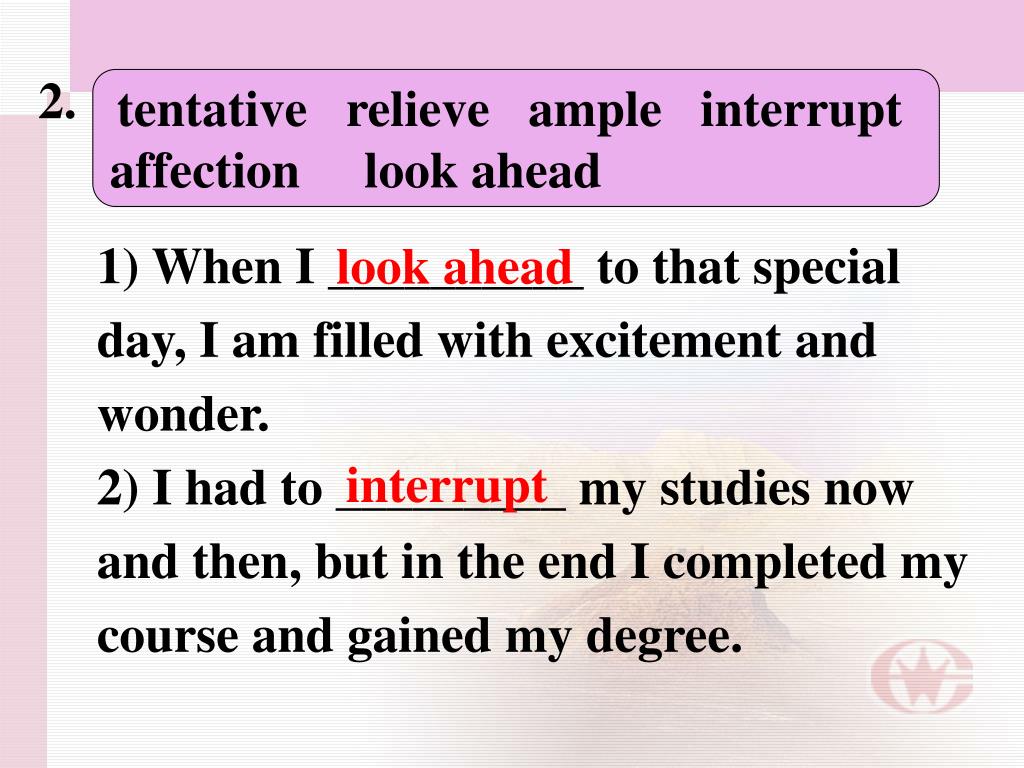 2. tentative relieve ample interrupt affection look ahead

1) When I look ahead to that special day, I am filled with excitement and wonder.
2) I had to interrupt my studies now and then, but in the end I completed my course and gained my degree.